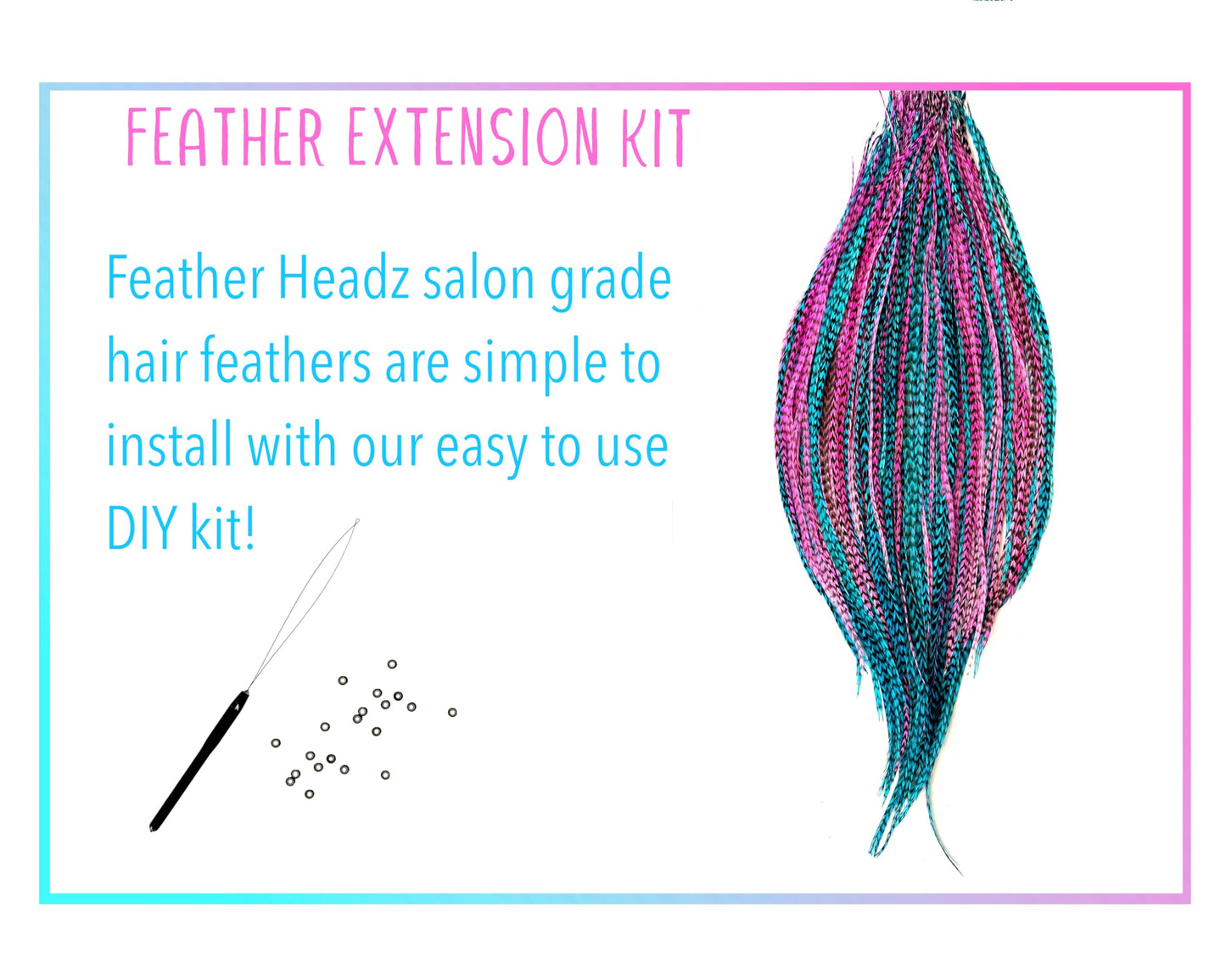 FEATHER EXTENSION KIT

Feather Headz salon grade hair feathers are simple to install with our easy to use DIY kit!